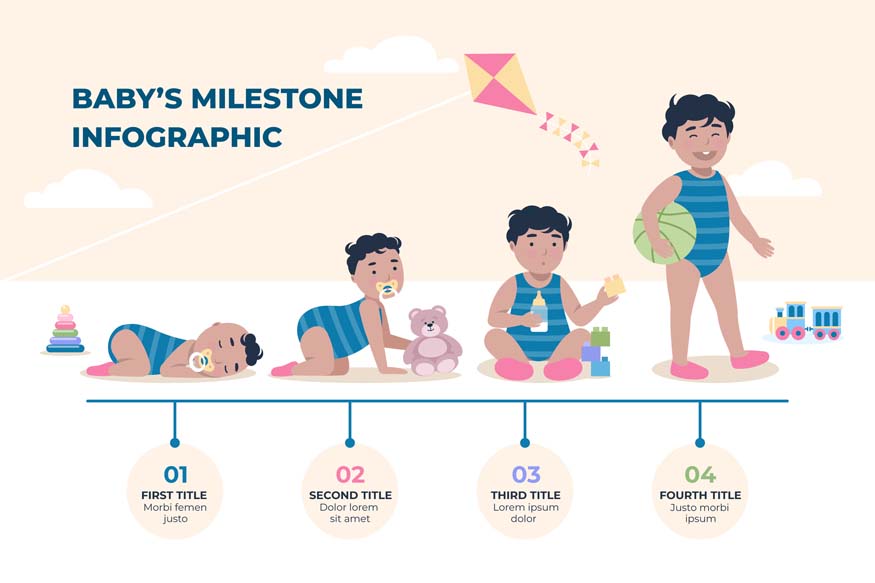 BABY'S MILESTONE INFOGRAPHIC

01
FIRST TITLE
Morbi femen justo

02
SECOND TITLE
Dolor lorem sit amet

03
THIRD TITLE
Lorem ipsum dolor

04
FOURTH TITLE
Justo morbi ipsum